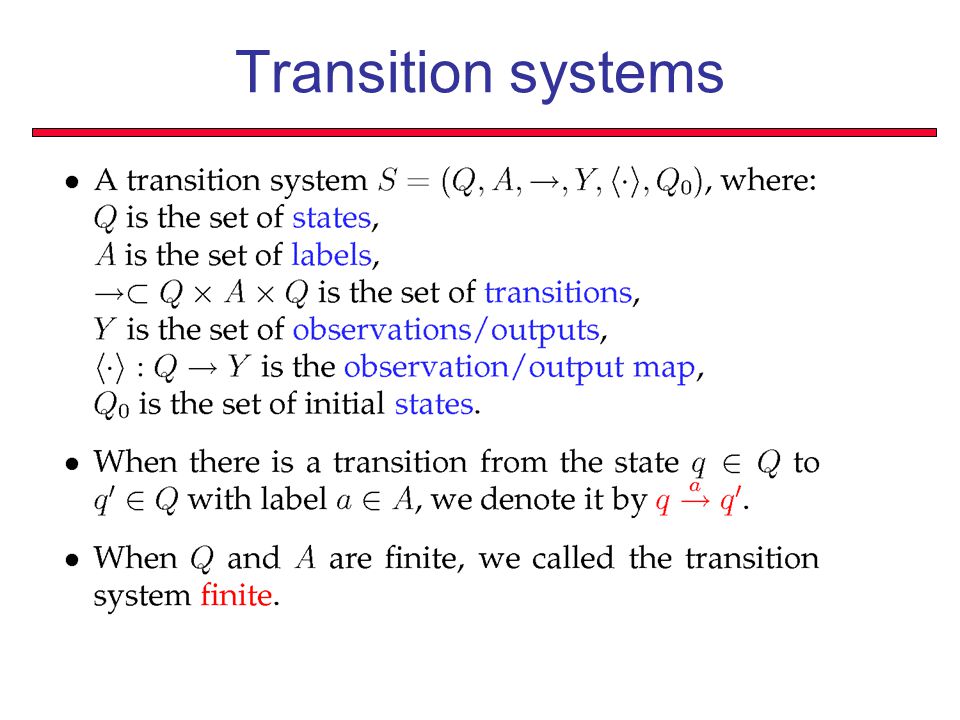 Transition systems

• A transition system $S = (Q, A, \rightarrow, Y, \langle\cdot\rangle, Q_0)$, where:
$Q$ is the set of states,
$A$ is the set of labels,
$\rightarrow \subset Q \times A \times Q$ is the set of transitions,
$Y$ is the set of observations/outputs,
$\langle\cdot\rangle : Q \rightarrow Y$ is the observation/output map,
$Q_0$ is the set of initial states.

• When there is a transition from the state $q \in Q$ to $q' \in Q$ with label $a \in A$, we denote it by $q \xrightarrow{a} q'$.

• When $Q$ and $A$ are finite, we called the transition system finite.